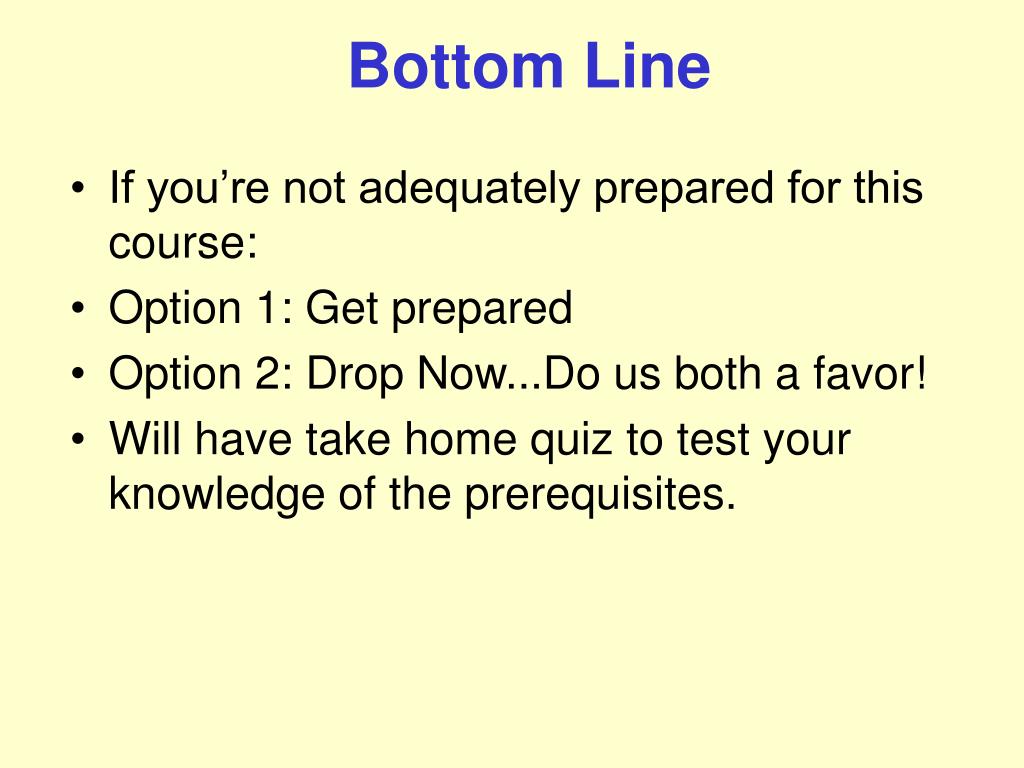 Bottom Line

• If you’re not adequately prepared for this course:
• Option 1: Get prepared
• Option 2: Drop Now...Do us both a favor!
• Will have take home quiz to test your knowledge of the prerequisites.